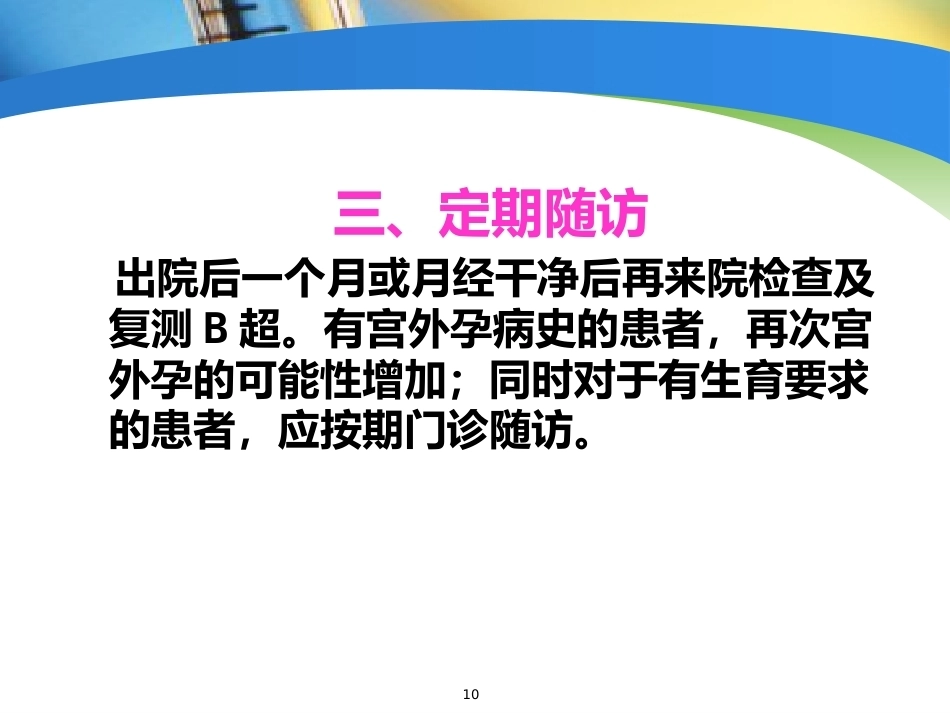 三、定期随访

出院后一个月或月经干净后再来院检查及复测 B 超。有宫外孕病史的患者，再次宫外孕的可能性增加；同时对于有生育要求的患者，应按期门诊随访。

10